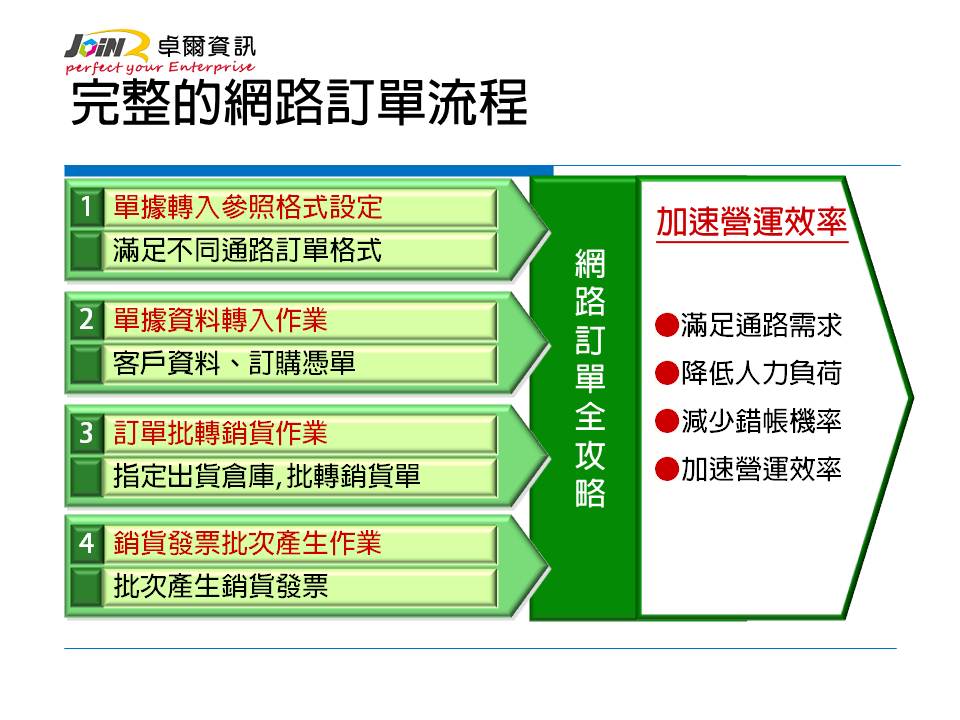 JOIN 卓爾資訊
perfect your Enterprise

完整的網路訂單流程

1 單據轉入參照格式設定
滿足不同通路訂單格式

2 單據資料轉入作業
客戶資料、訂購憑單

3 訂單批轉銷貨作業
指定出貨倉庫,批轉銷貨單

4 銷貨發票批次產生作業
批次產生銷貨發票

網路訂單全攻略

加速營運效率

●滿足通路需求
●降低人力負荷
●減少錯帳機率
●加速營運效率